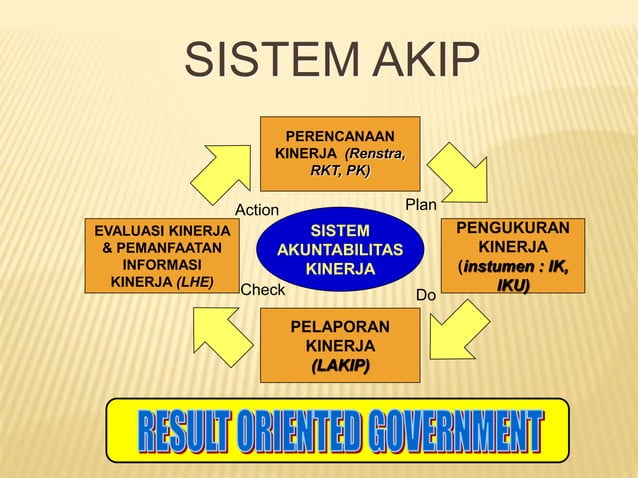 SISTEM AKIP

PERENCANAAN KINERJA (Renstra, RKT, PK)

Plan

PENGUKURAN KINERJA (instumen : IK, IKU)

Do

PELAPORAN KINERJA (LAKIP)

Check

EVALUASI KINERJA & PEMANFAATAN INFORMASI KINERJA (LHE)

Action

SISTEM AKUNTABILITAS KINERJA

RESULT ORIENTED GOVERNMENT